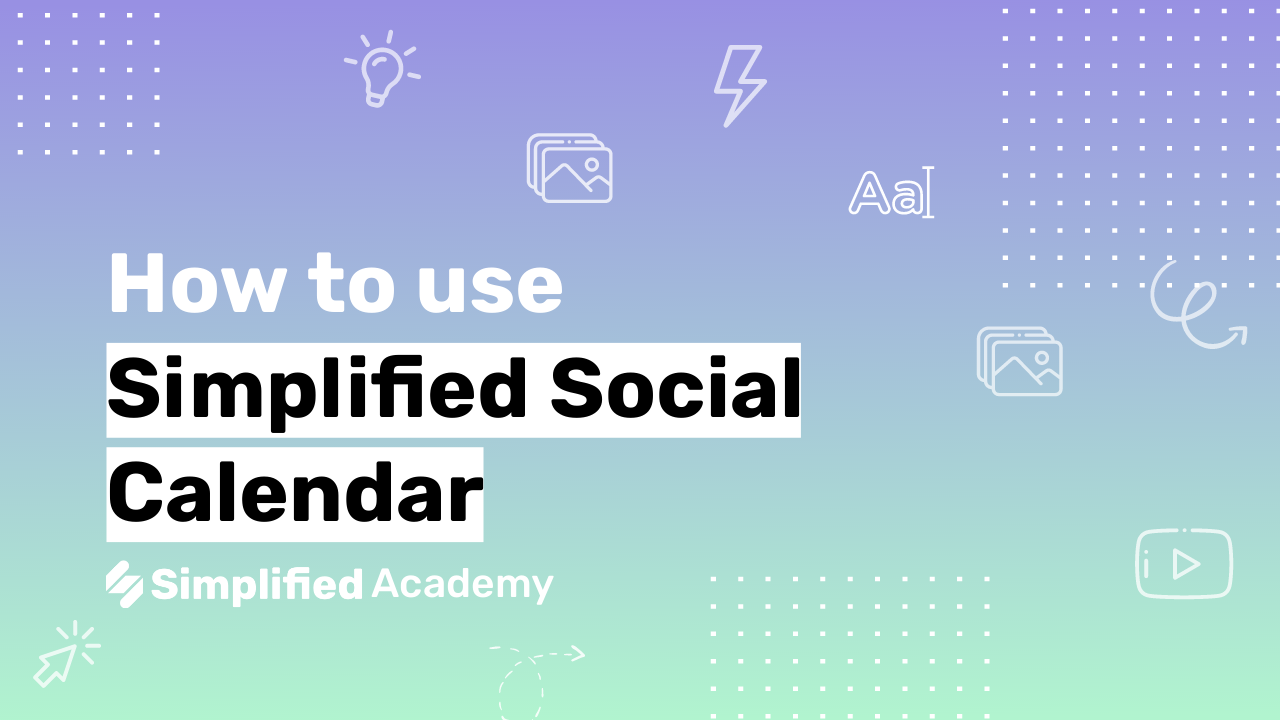 Aa

How to use
Simplified Social
Calendar

Simplified Academy